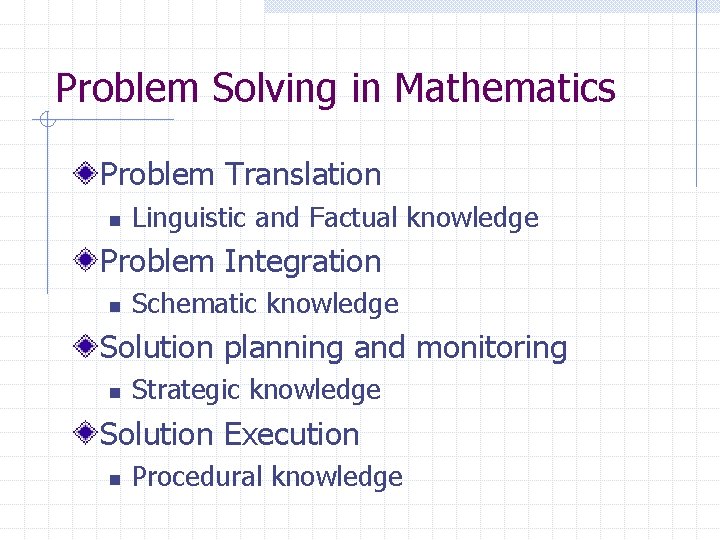 Problem Solving in Mathematics

Problem Translation

Linguistic and Factual knowledge

Problem Integration

Schematic knowledge

Solution planning and monitoring

Strategic knowledge

Solution Execution

Procedural knowledge